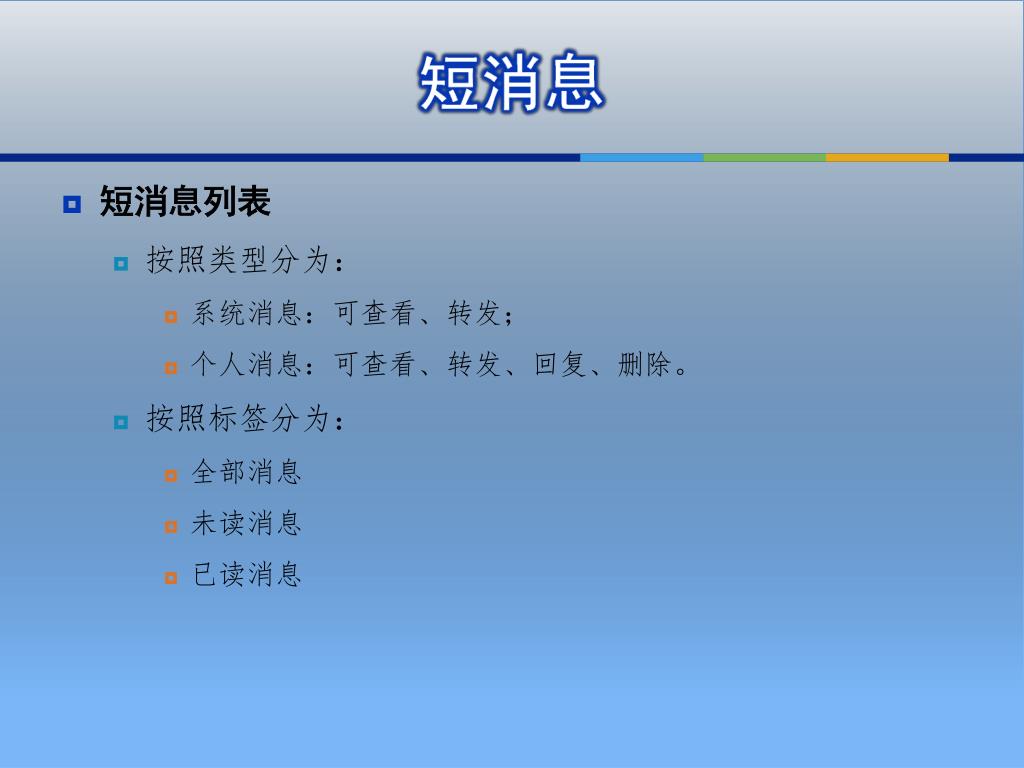 短消息

短消息列表

按照类型分为：

系统消息：可查看、转发；

个人消息：可查看、转发、回复、删除。

按照标签分为：

全部消息

未读消息

已读消息